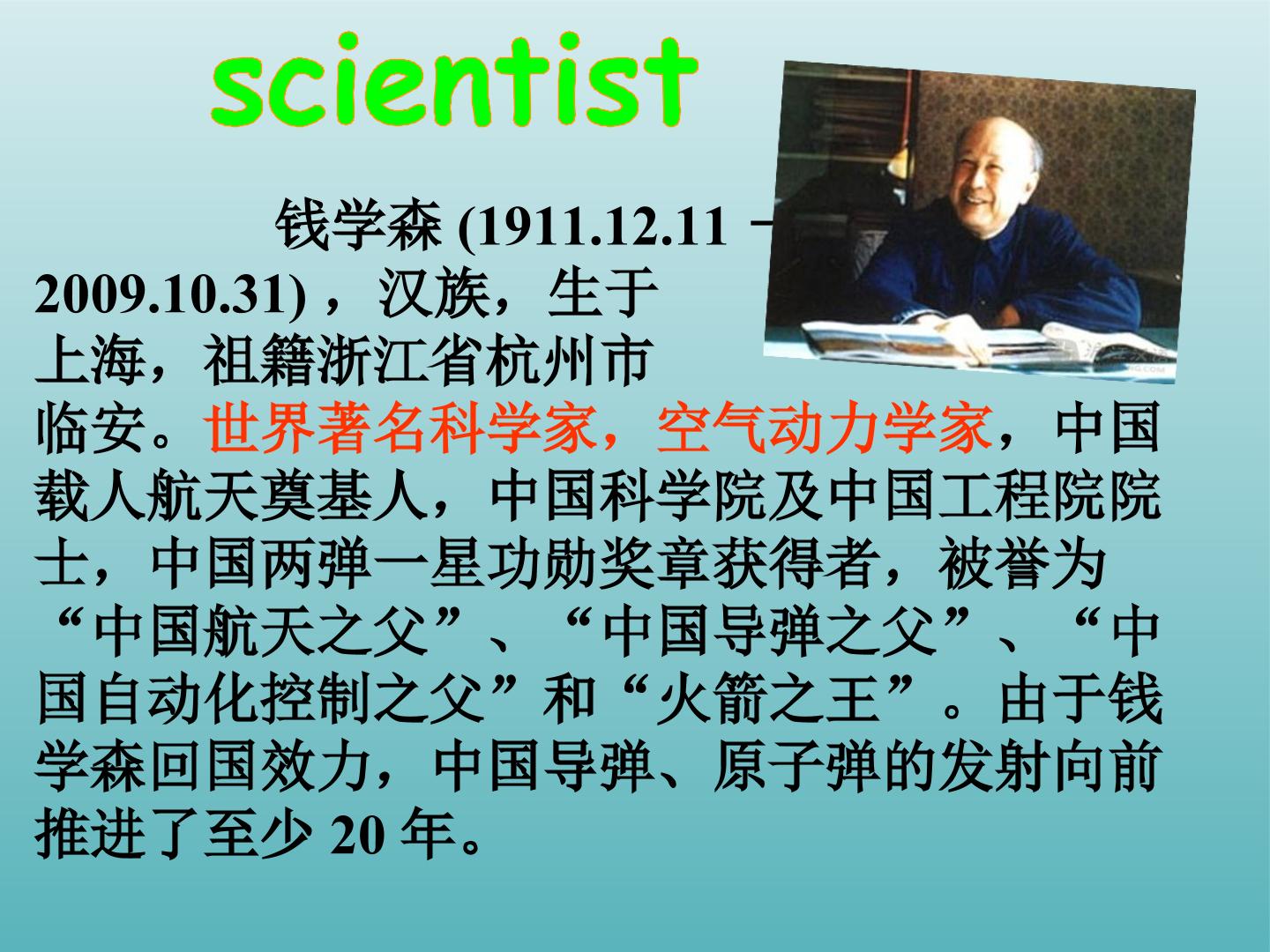 scientist

钱学森(1911.12.11－2009.10.31)，汉族，生于上海，祖籍浙江省杭州市临安。世界著名科学家，空气动力学家，中国载人航天奠基人，中国科学院及中国工程院院士，中国两弹一星功勋奖章获得者，被誉为“中国航天之父”、“中国导弹之父”、“中国自动化控制之父”和“火箭之王”。由于钱学森回国效力，中国导弹、原子弹的发射向前推进了至少20年。